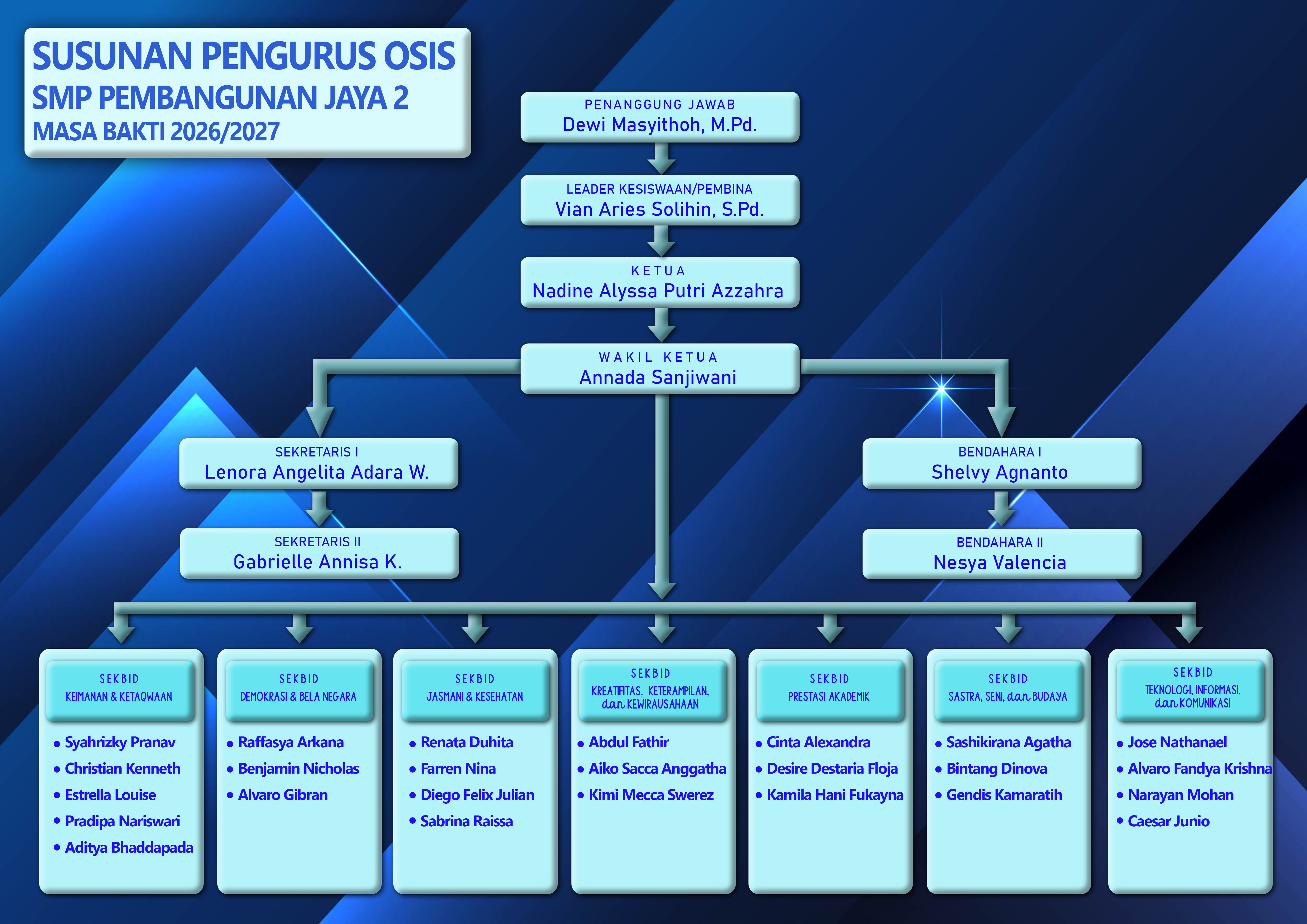 SUSUNAN PENGURUS OSIS
SMP PEMBANGUNAN JAYA 2
MASA BAKTI 2026/2027

PENANGGUNG JAWAB
Dewi Masyithoh, M.Pd.

LEADER KESISWAAN/PEMBINA
Vian Aries Solihin, S.Pd.

KETUA
Nadine Alyssa Putri Azzahra

WAKIL KETUA
Annada Sanjiwani

SEKRETARIS I
Lenora Angelita Adara W.

SEKRETARIS II
Gabrielle Annisa K.

BENDAHARA I
Shelvy Agnanto

BENDAHARA II
Nesya Valencia

SEKBID
KEIMANAN & KETAQWAAN
• Syahrizky Pranav
• Christian Kenneth
• Estrella Louise
• Pradipa Nariswari
• Aditya Bhaddapada

SEKBID
DEMOKRASI & BELA NEGARA
• Raffasya Arkana
• Benjamin Nicholas
• Alvaro Gibran

SEKBID
JASMANI & KESEHATAN
• Renata Duhita
• Farren Nina
• Diego Felix Julian
• Sabrina Raissa

SEKBID
KREATIFITAS, KETERAMPILAN, dan KEWIRAUSAHAAN
• Abdul Fathir
• Aiko Sacca Anggatha
• Kimi Mecca Swerez

SEKBID
PRESTASI AKADEMIK
• Cinta Alexandra
• Desire Destaria Floja
• Kamila Hani Fukayna

SEKBID
SASTRA, SENI, dan BUDAYA
• Sashikirana Agatha
• Bintang Dinova
• Gendis Kamaratih

SEKBID
TEKNOLOGI, INFORMASI, dan KOMUNIKASI
• Jose Nathanael
• Alvaro Fandya Krishna
• Narayan Mohan
• Caesar Junio